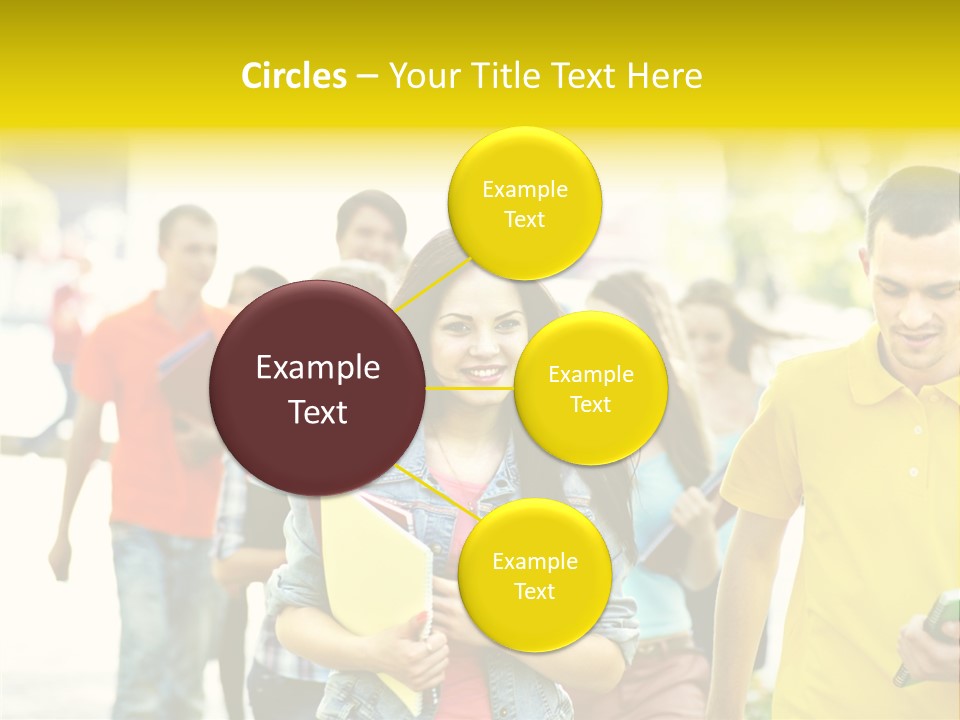 Circles – Your Title Text Here

Example Text

Example Text

Example Text

Example Text